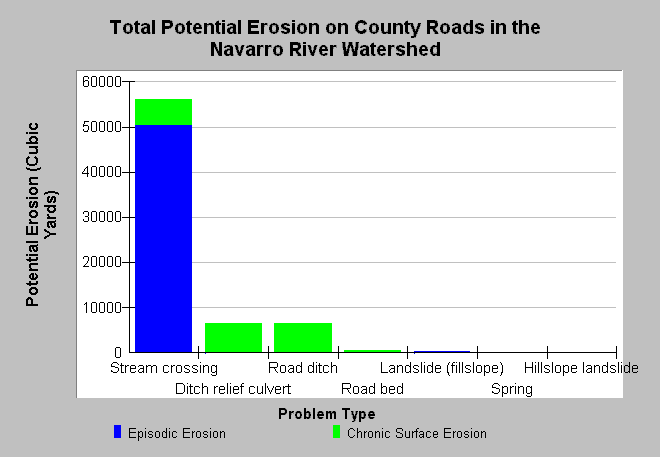 Total Potential Erosion on County Roads in the Navarro River Watershed

Potential Erosion (Cubic Yards)

60000
50000
40000
30000
20000
10000
0

Stream crossing
Ditch relief culvert
Road ditch
Road bed
Landslide (fillslope)
Spring
Hillslope landslide

Problem Type

Episodic Erosion
Chronic Surface Erosion